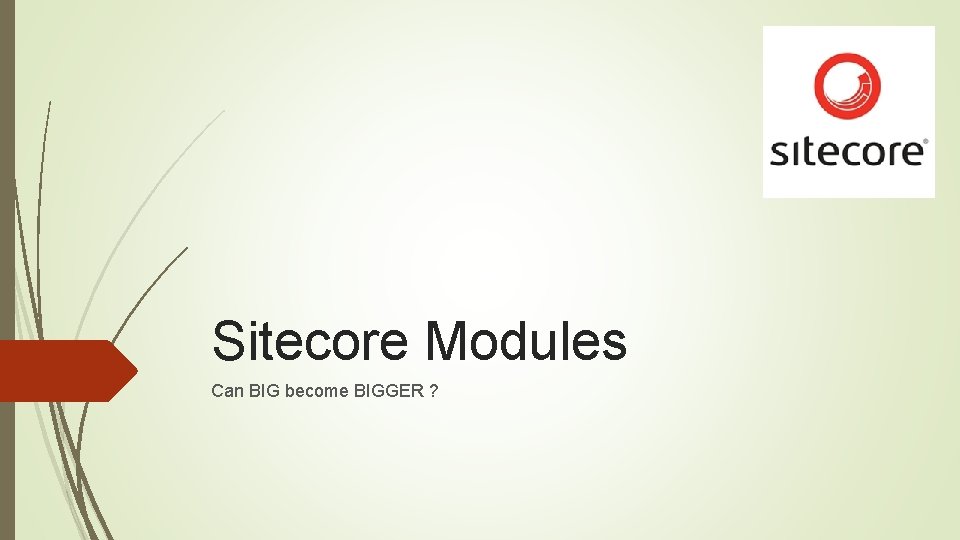 sitecore®

Sitecore Modules

Can BIG become BIGGER ?